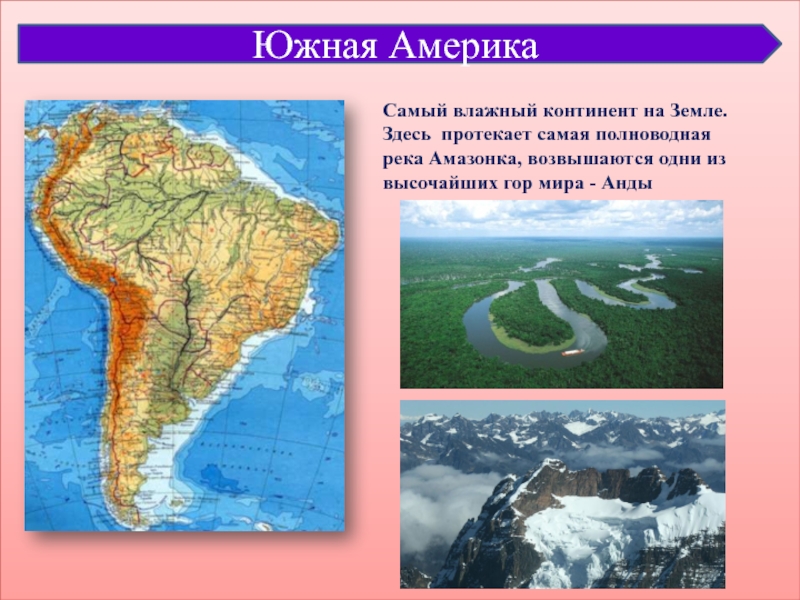 Южная Америка

Самый влажный континент на Земле. Здесь протекает самая полноводная река Амазонка, возвышаются одни из высочайших гор мира - Анды